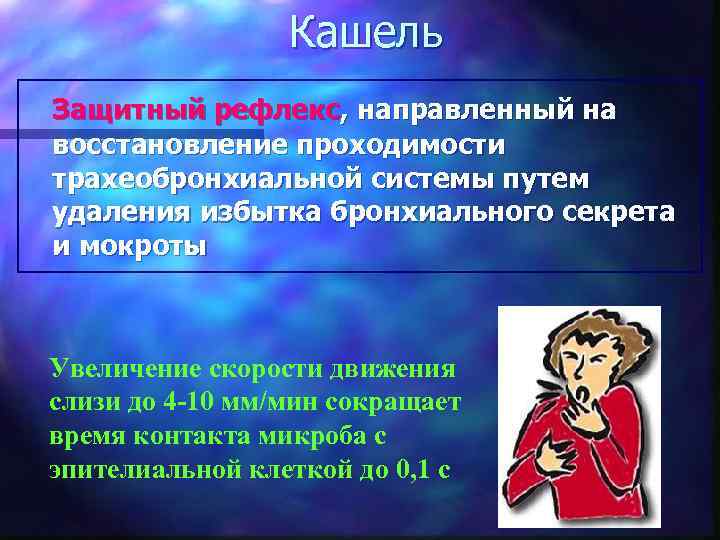 Кашель

Защитный рефлекс, направленный на восстановление проходимости трахеобронхиальной системы путем удаления избытка бронхиального секрета и мокроты

Увеличение скорости движения слизи до 4-10 мм/мин сокращает время контакта микроба с эпителиальной клеткой до 0,1 с